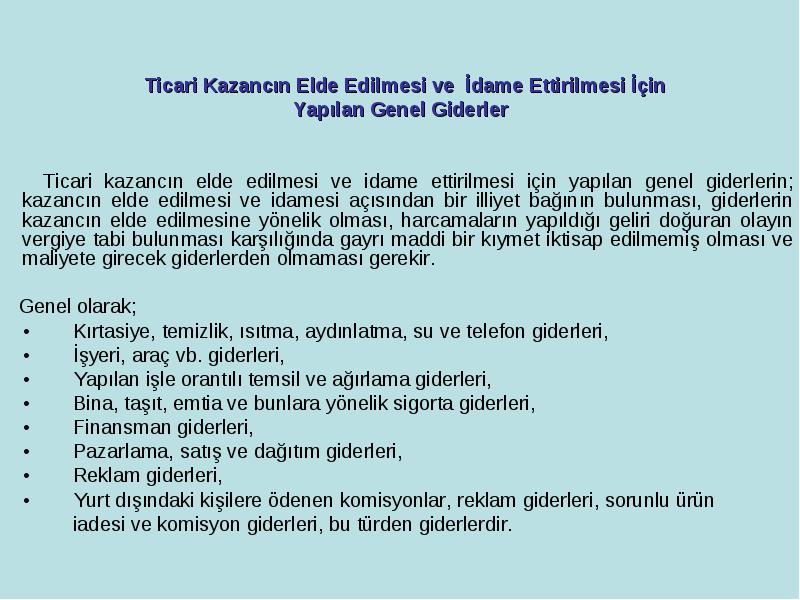 Ticari Kazancın Elde Edilmesi ve İdame Ettirilmesi İçin Yapılan Genel Giderler

Ticari kazancın elde edilmesi ve idame ettirilmesi için yapılan genel giderlerin; kazancın elde edilmesi ve idamesi açısından bir illiyet bağının bulunması, giderlerin kazancın elde edilmesine yönelik olması, harcamaların yapıldığı geliri doğuran olayın vergiye tabi bulunması karşılığında gayrı maddi bir kıymet iktisap edilmemiş olması ve maliyete girecek giderlerden olmaması gerekir.

Genel olarak;
• Kırtasiye, temizlik, ısıtma, aydınlatma, su ve telefon giderleri,
• İşyeri, araç vb. giderleri,
• Yapılan işle orantılı temsil ve ağırlama giderleri,
• Bina, taşıt, emtia ve bunlara yönelik sigorta giderleri,
• Finansman giderleri,
• Pazarlama, satış ve dağıtım giderleri,
• Reklam giderleri,
• Yurt dışındaki kişilere ödenen komisyonlar, reklam giderleri, sorunlu ürün iadesi ve komisyon giderleri, bu türden giderlerdir.